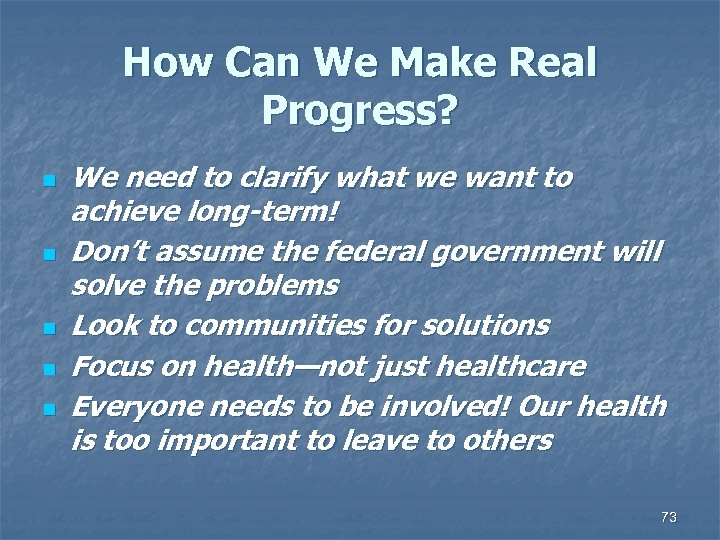 How Can We Make Real Progress?

- We need to clarify what we want to achieve long-term!
- Don't assume the federal government will solve the problems
- Look to communities for solutions
- Focus on health—not just healthcare
- Everyone needs to be involved! Our health is too important to leave to others

73